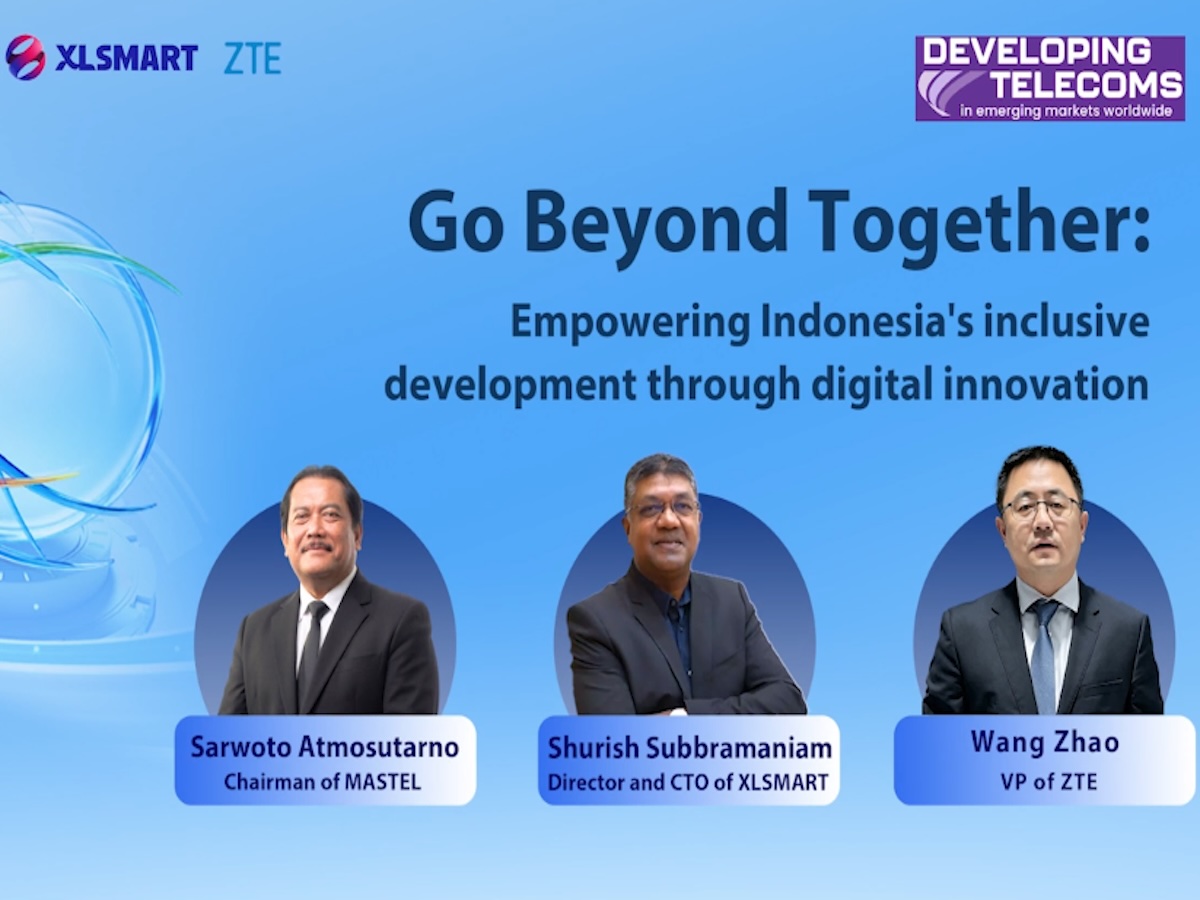 XLSMART ZTE

DEVELOPING TELECOMS
in emerging markets worldwide

Go Beyond Together:
Empowering Indonesia's inclusive development through digital innovation

Sarwoto Atmosutarno
Chairman of MASTEL

Shurish Subbramaniam
Director and CTO of XLSMART

Wang Zhao
VP of ZTE